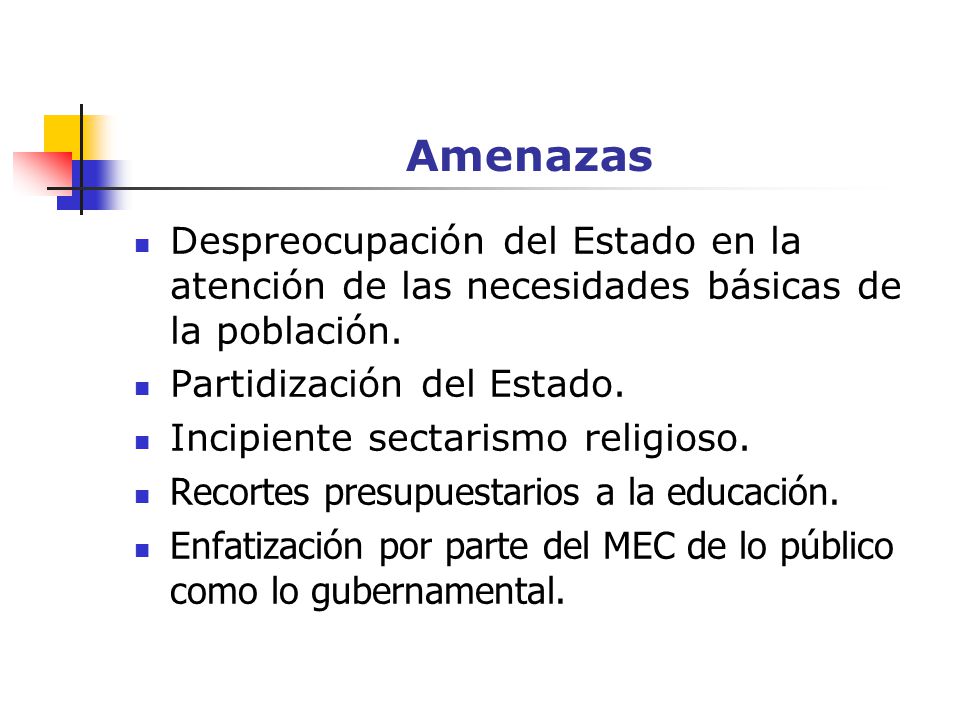 Amenazas

- Despreocupación del Estado en la atención de las necesidades básicas de la población.
- Partidización del Estado.
- Incipiente sectarismo religioso.
- Recortes presupuestarios a la educación.
- Enfatización por parte del MEC de lo público como lo gubernamental.